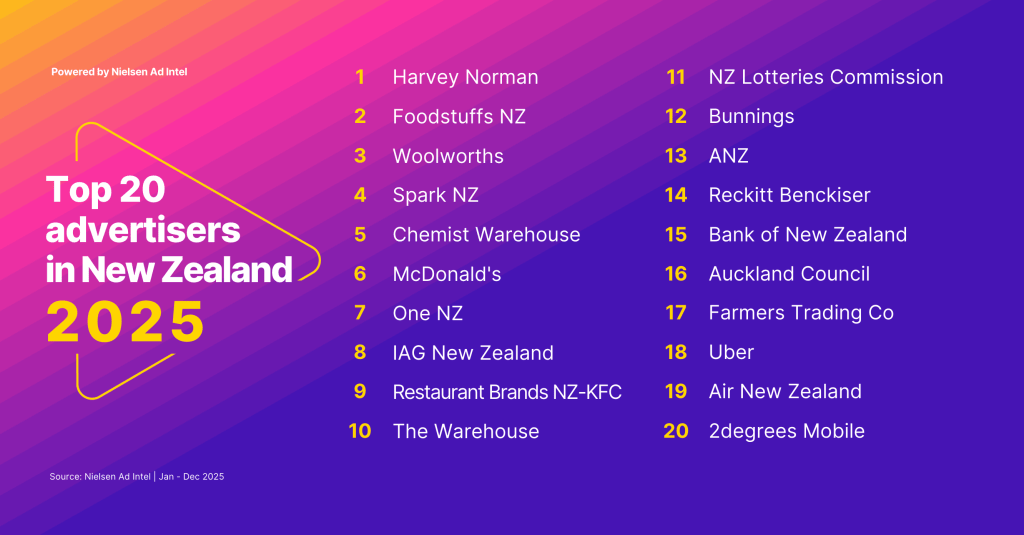 Powered by Nielsen Ad Intel

Top 20 advertisers in New Zealand
2025

1 Harvey Norman
2 Foodstuffs NZ
3 Woolworths
4 Spark NZ
5 Chemist Warehouse
6 McDonald's
7 One NZ
8 IAG New Zealand
9 Restaurant Brands NZ-KFC
10 The Warehouse

11 NZ Lotteries Commission
12 Bunnings
13 ANZ
14 Reckitt Benckiser
15 Bank of New Zealand
16 Auckland Council
17 Farmers Trading Co
18 Uber
19 Air New Zealand
20 2degrees Mobile

Source: Nielsen Ad Intel | Jan - Dec 2025